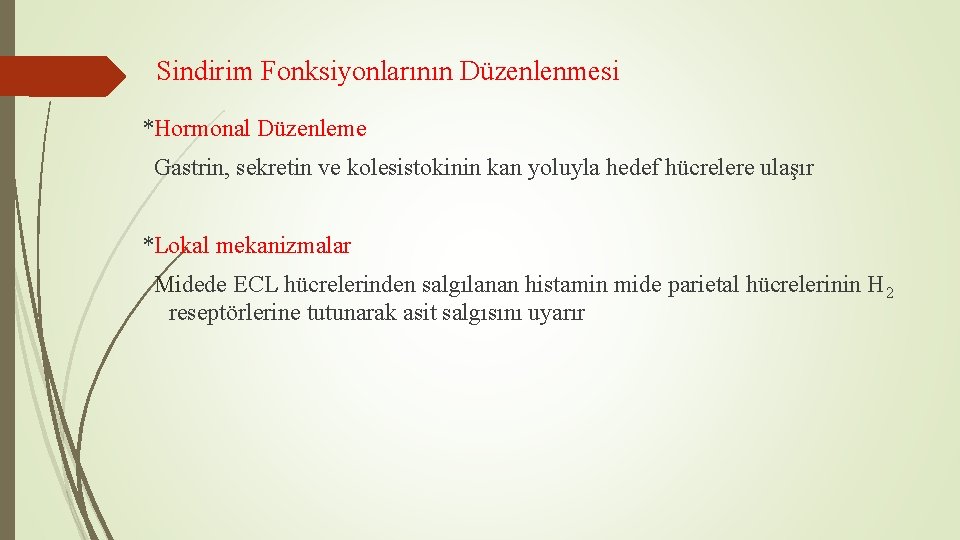 Sindirim Fonksiyonlarının Düzenlenmesi

*Hormonal Düzenleme

Gastrin, sekretin ve kolesistokinin kan yoluyla hedef hücrelere ulaşır

*Lokal mekanizmalar

Midede ECL hücrelerinden salgılanan histamin mide parietal hücrelerinin $H_2$ reseptörlerine tutunarak asit salgısını uyarır